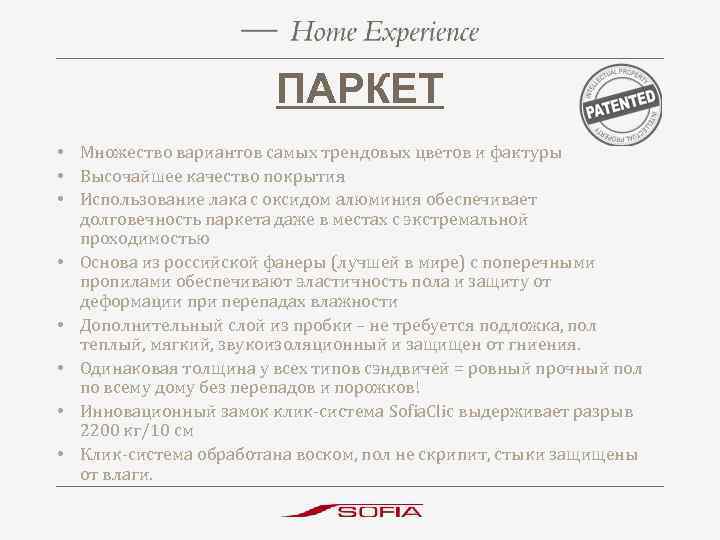 — Home Experience

ПАРКЕТ

INTELLECTUAL PROPERTY
PATENTED
INTELLECTUAL PROPERTY

• Множество вариантов самых трендовых цветов и фактуры
• Высочайшее качество покрытия
• Использование лака с оксидом алюминия обеспечивает долговечность паркета даже в местах с экстремальной проходимостью
• Основа из российской фанеры (лучшей в мире) с поперечными пропилами обеспечивают эластичность пола и защиту от деформации при перепадах влажности
• Дополнительный слой из пробки – не требуется подложка, пол теплый, мягкий, звукоизоляционный и защищен от гниения.
• Одинаковая толщина у всех типов сэндвичей = ровный прочный пол по всему дому без перепадов и порожков!
• Инновационный замок клик-система SofiaClic выдерживает разрыв 2200 кг/10 см
• Клик-система обработана воском, пол не скрипит, стыки защищены от влаги.

SOFIA